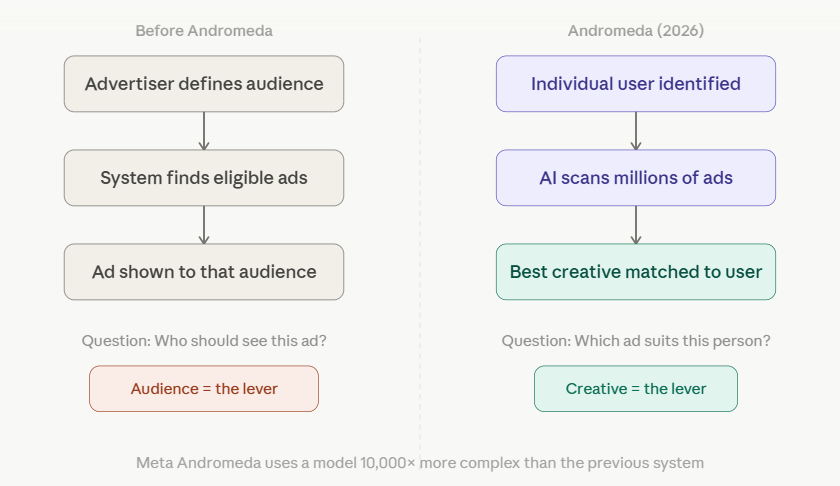 Before Andromeda

Advertiser defines audience

System finds eligible ads

Ad shown to that audience

Question: Who should see this ad?

Audience = the lever

Andromeda (2026)

Individual user identified

AI scans millions of ads

Best creative matched to user

Question: Which ad suits this person?

Creative = the lever

Meta Andromeda uses a model 10,000× more complex than the previous system